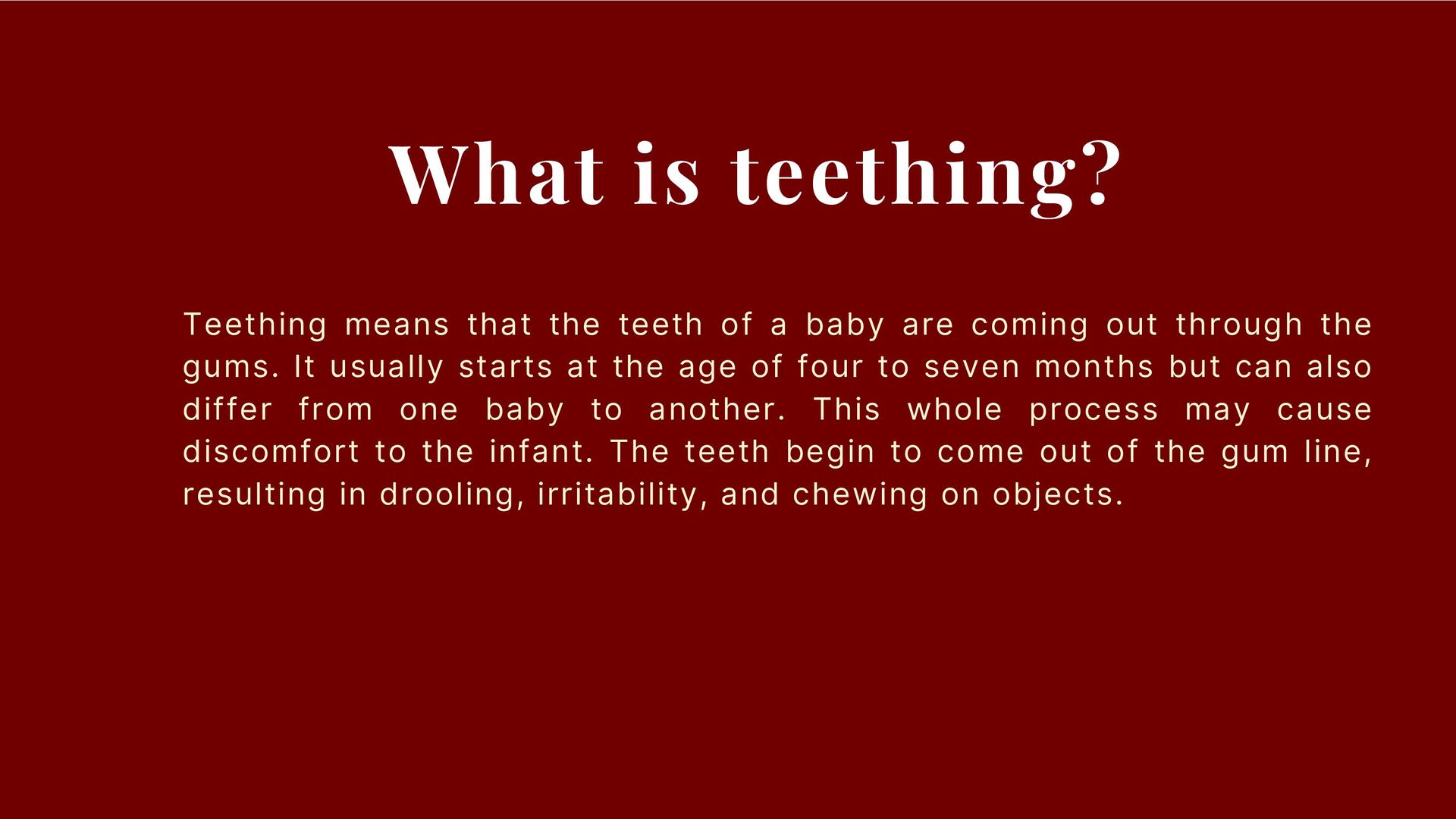 What is teething?

Teething means that the teeth of a baby are coming out through the gums. It usually starts at the age of four to seven months but can also differ from one baby to another. This whole process may cause discomfort to the infant. The teeth begin to come out of the gum line, resulting in drooling, irritability, and chewing on objects.